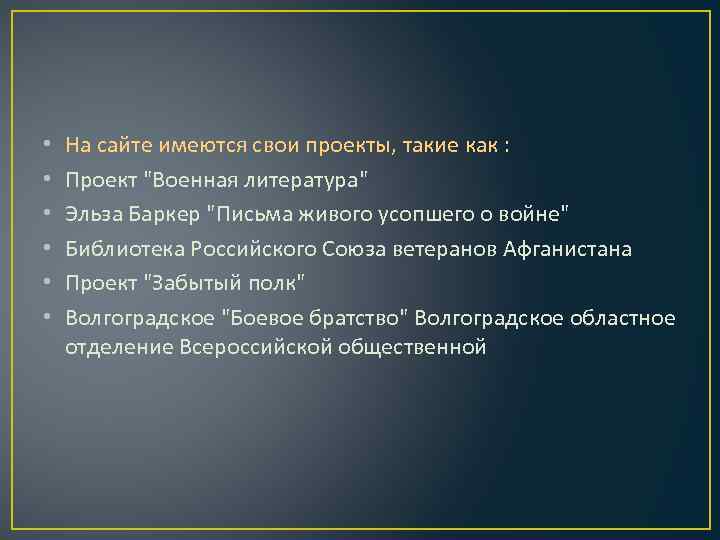 • На сайте имеются свои проекты, такие как :
• Проект "Военная литература"
• Эльза Баркер "Письма живого усопшего о войне"
• Библиотека Российского Союза ветеранов Афганистана
• Проект "Забытый полк"
• Волгоградское "Боевое братство" Волгоградское областное отделение Всероссийской общественной